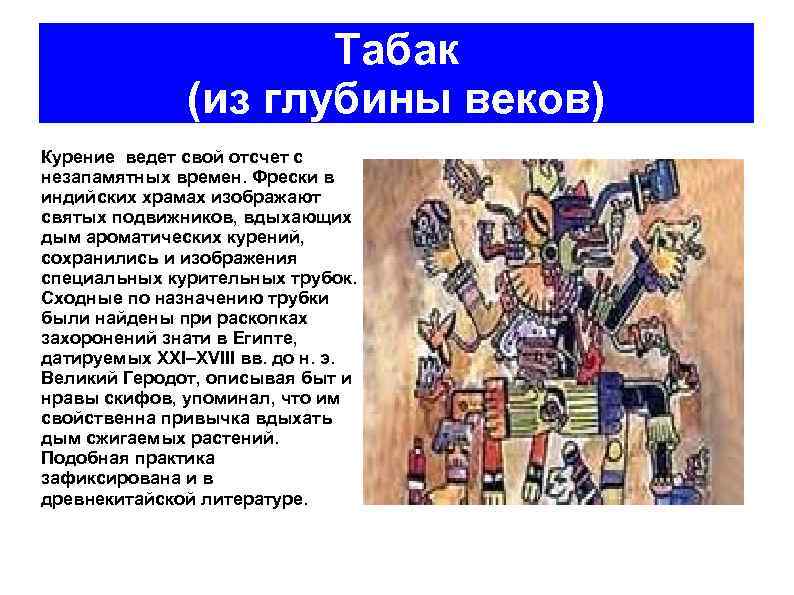 Табак
(из глубины веков)

Курение ведет свой отсчет с незапамятных времен. Фрески в индийских храмах изображают святых подвижников, вдыхающих дым ароматических курений, сохранились и изображения специальных курительных трубок. Сходные по назначению трубки были найдены при раскопках захоронений знати в Египте, датируемых XXI–XVIII вв. до н. э. Великий Геродот, описывая быт и нравы скифов, упоминал, что им свойственна привычка вдыхать дым сжигаемых растений. Подобная практика зафиксирована и в древнекитайской литературе.